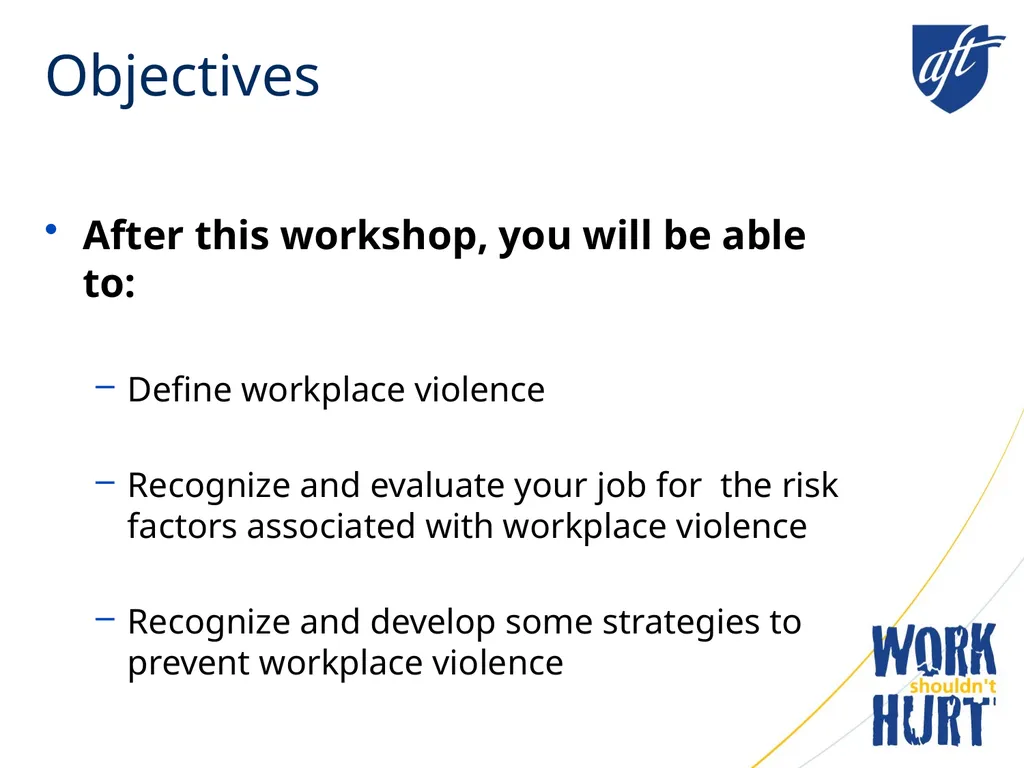 Objectives

aft

• After this workshop, you will be able to:

– Define workplace violence

– Recognize and evaluate your job for  the risk factors associated with workplace violence

– Recognize and develop some strategies to prevent workplace violence

WORK shouldn't HURT